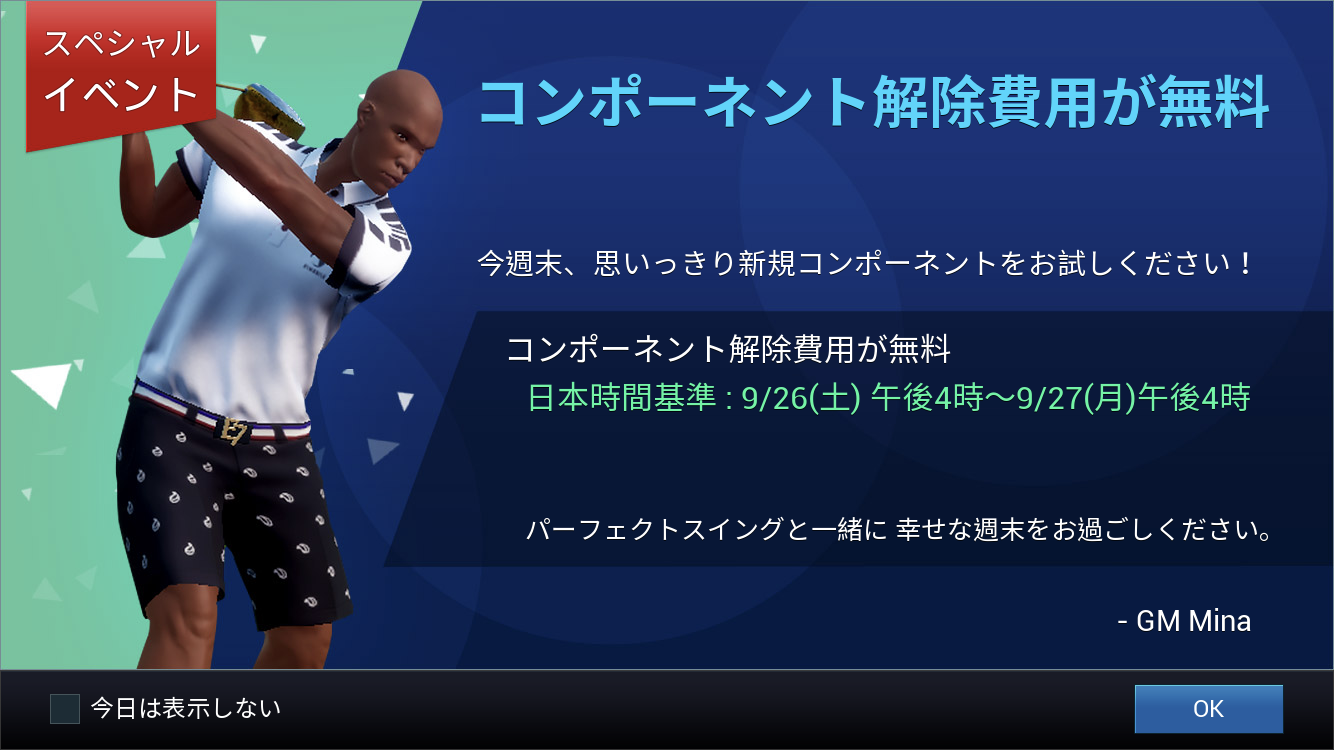 スペシャル
イベント

コンポーネント解除費用が無料

今週末、思いっきり新規コンポーネントをお試しください！

コンポーネント解除費用が無料
日本時間基準 : 9/26(土) 午後4時～9/27(月)午後4時

パーフェクトスイングと一緒に 幸せな週末をお過ごしください。

- GM Mina

今日は表示しない

OK